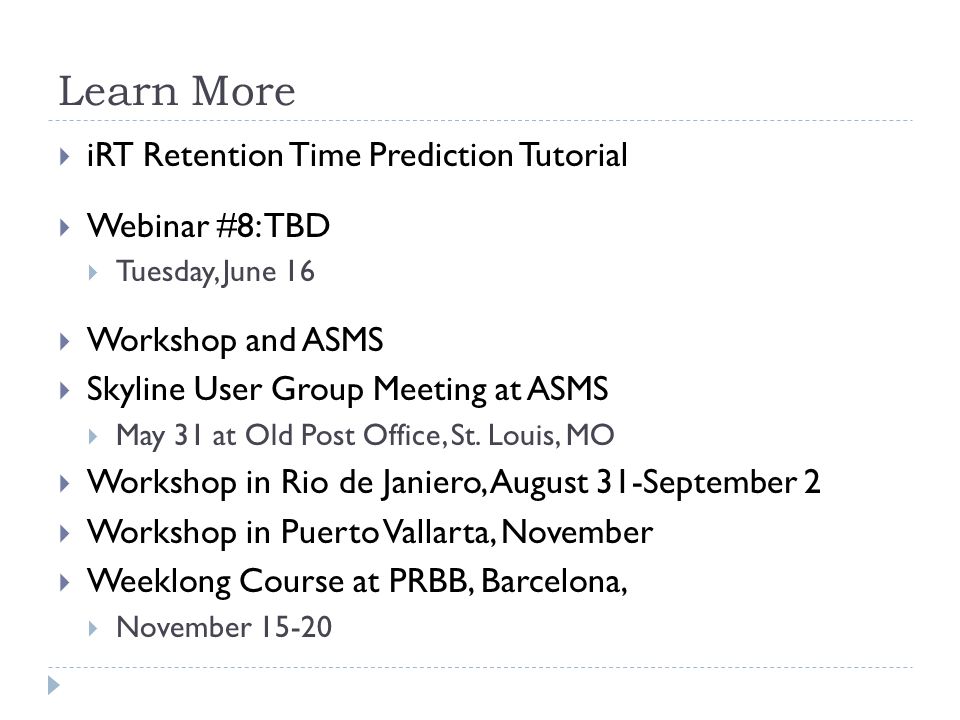 Learn More

iRT Retention Time Prediction Tutorial

Webinar #8: TBD

Tuesday, June 16

Workshop and ASMS

Skyline User Group Meeting at ASMS

May 31 at Old Post Office, St. Louis, MO

Workshop in Rio de Janiero, August 31-September 2

Workshop in Puerto Vallarta, November

Weeklong Course at PRBB, Barcelona,

November 15-20